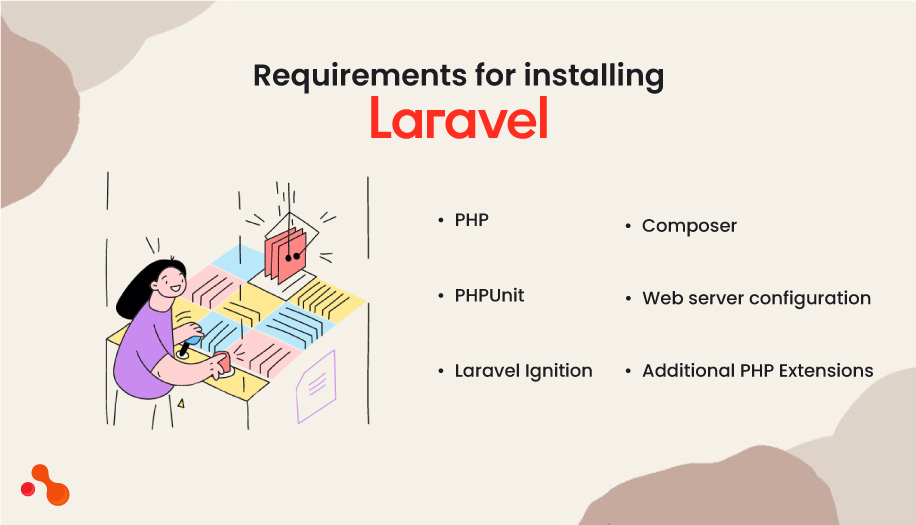 Requirements for installing
Laravel

• PHP

• PHPUnit

• Laravel Ignition

• Composer

• Web server configuration

• Additional PHP Extensions